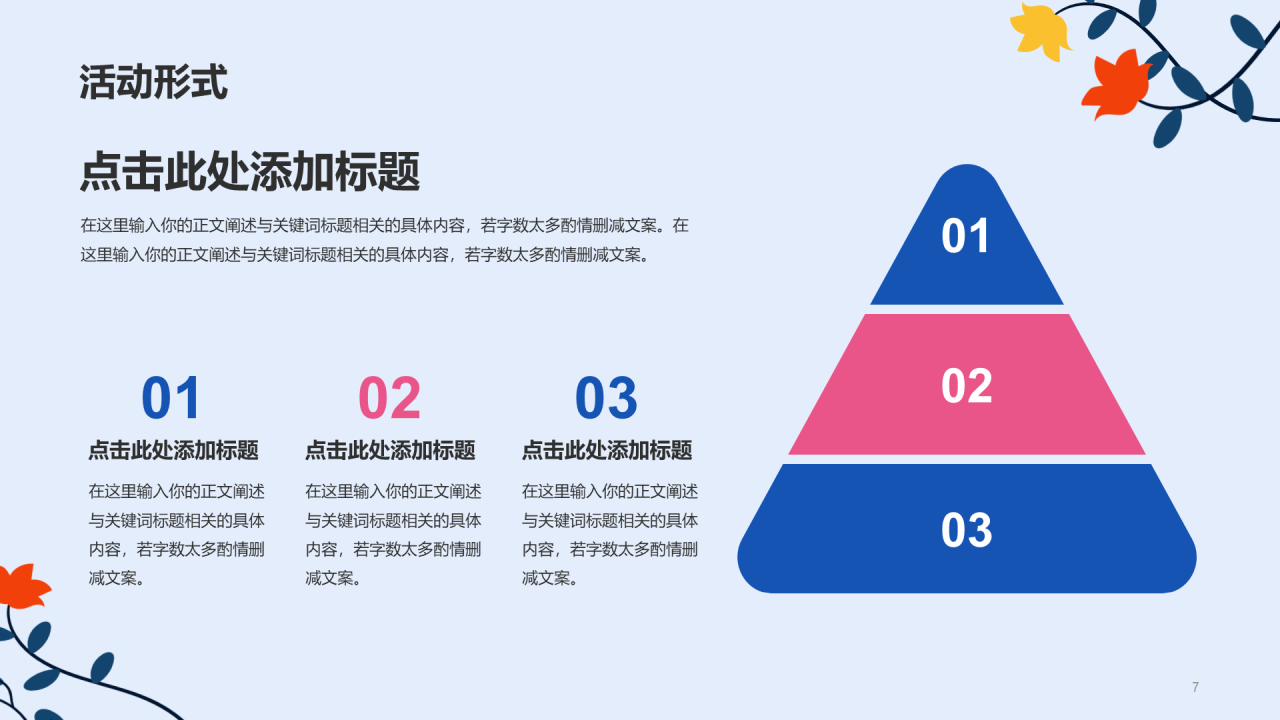 活动形式

点击此处添加标题

在这里输入你的正文阐述与关键词标题相关的具体内容，若字数太多酌情删减文案。在这里输入你的正文阐述与关键词标题相关的具体内容，若字数太多酌情删减文案。

01

点击此处添加标题

在这里输入你的正文阐述与关键词标题相关的具体内容，若字数太多酌情删减文案。

02

点击此处添加标题

在这里输入你的正文阐述与关键词标题相关的具体内容，若字数太多酌情删减文案。

03

点击此处添加标题

在这里输入你的正文阐述与关键词标题相关的具体内容，若字数太多酌情删减文案。

01

02

03

7